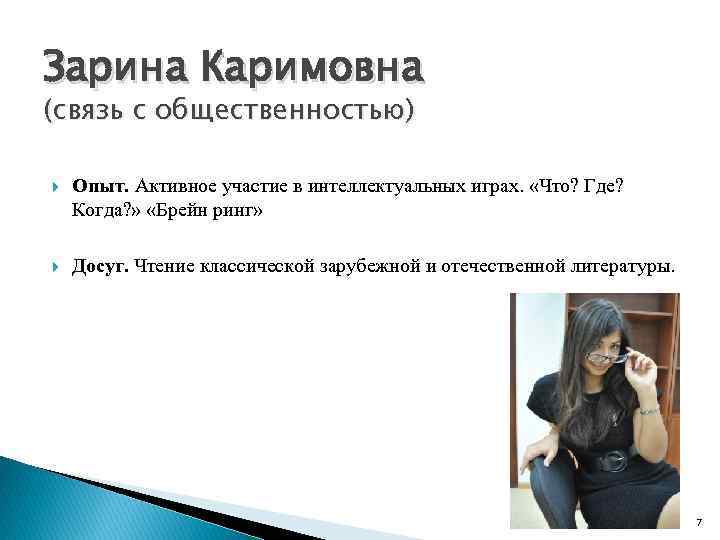 Зарина Каримовна
(связь с общественностью)

Опыт. Активное участие в интеллектуальных играх. «Что? Где? Когда?» «Брейн ринг»

Досуг. Чтение классической зарубежной и отечественной литературы.

7